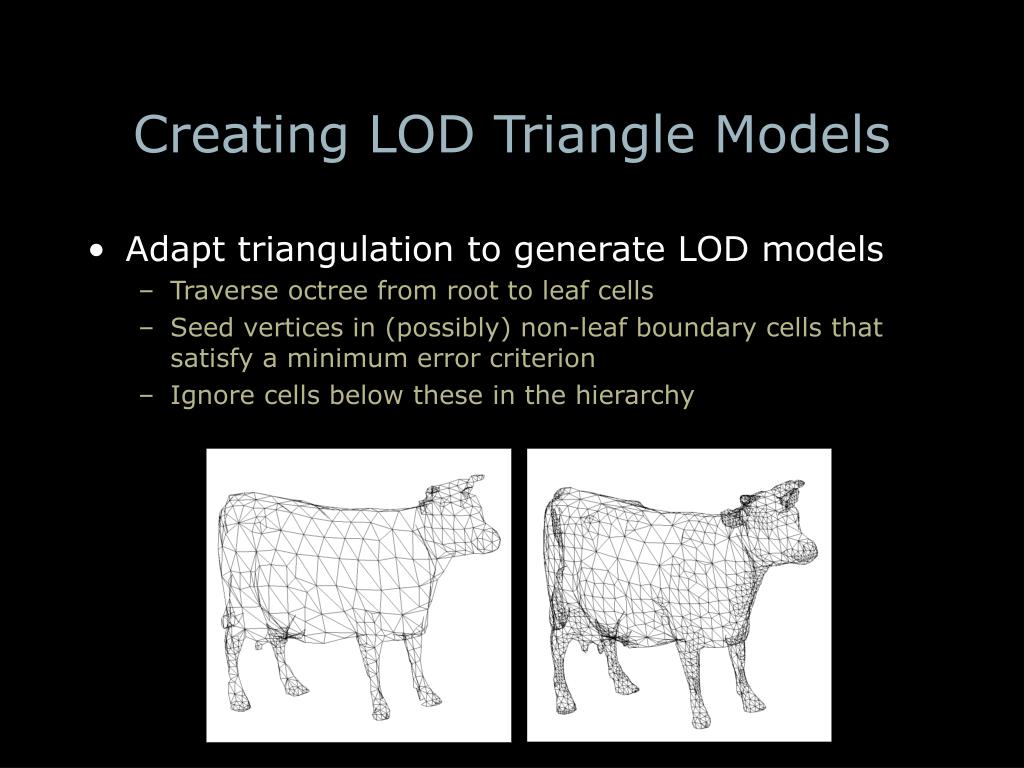 Creating LOD Triangle Models

• Adapt triangulation to generate LOD models
  – Traverse octree from root to leaf cells
  – Seed vertices in (possibly) non-leaf boundary cells that satisfy a minimum error criterion
  – Ignore cells below these in the hierarchy